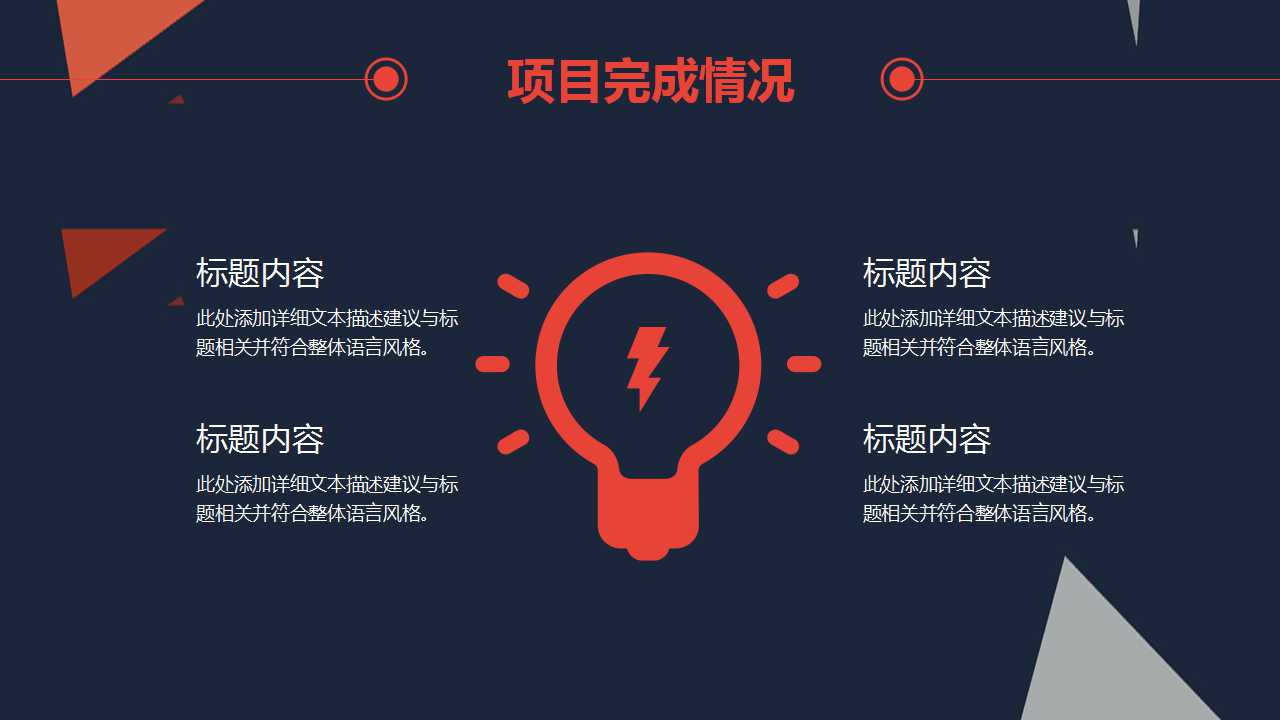 项目完成情况

标题内容

此处添加详细文本描述建议与标题相关并符合整体语言风格。

标题内容

此处添加详细文本描述建议与标题相关并符合整体语言风格。

标题内容

此处添加详细文本描述建议与标题相关并符合整体语言风格。

标题内容

此处添加详细文本描述建议与标题相关并符合整体语言风格。